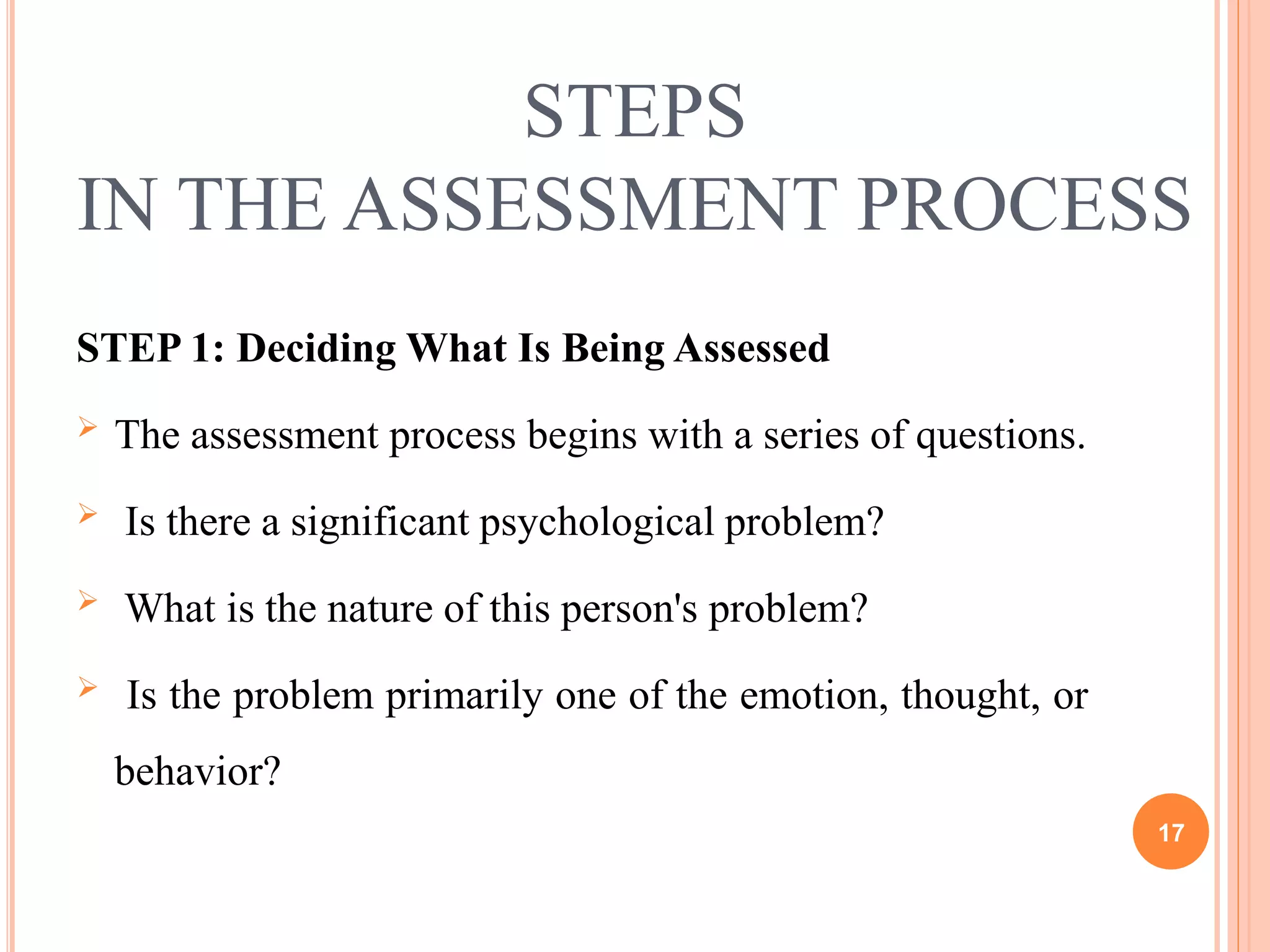 STEPS
IN THE ASSESSMENT PROCESS

STEP 1: Deciding What Is Being Assessed

➢ The assessment process begins with a series of questions.

➢ Is there a significant psychological problem?

➢ What is the nature of this person's problem?

➢ Is the problem primarily one of the emotion, thought, or behavior?

17